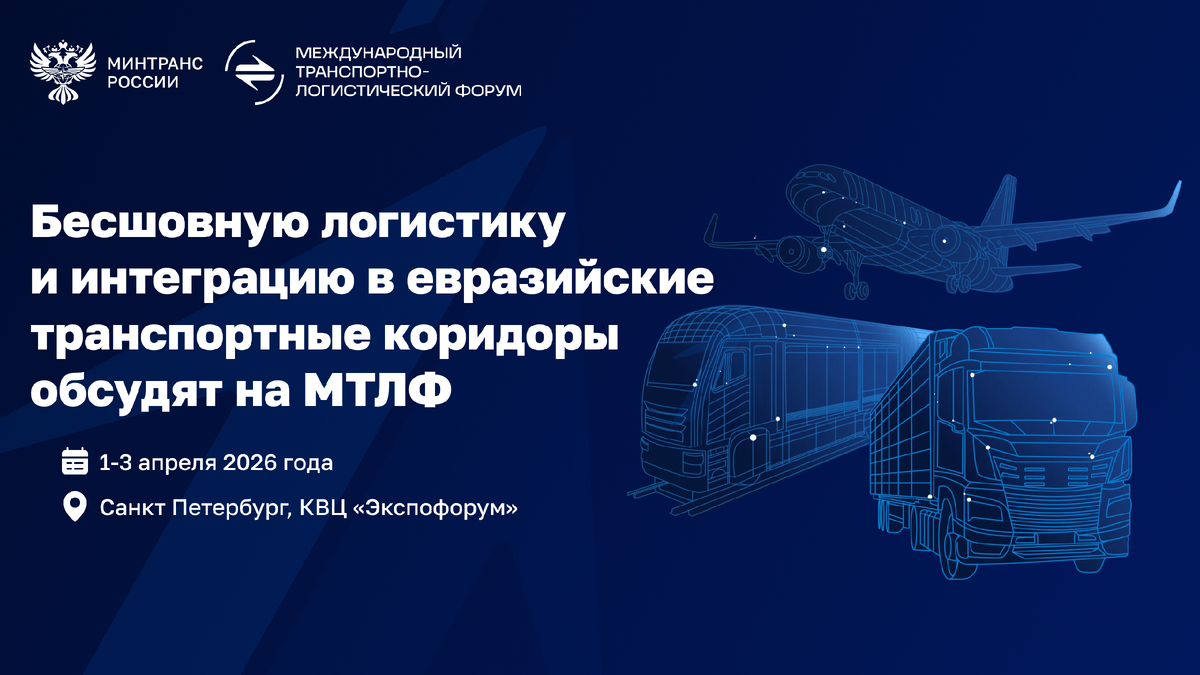 МИНТРАНС РОССИИ

МЕЖДУНАРОДНЫЙ ТРАНСПОРТНО-ЛОГИСТИЧЕСКИЙ ФОРУМ

Бесшовную логистику и интеграцию в евразийские транспортные коридоры обсудят на МТЛФ

1-3 апреля 2026 года

Санкт Петербург, КВЦ «Экспофорум»